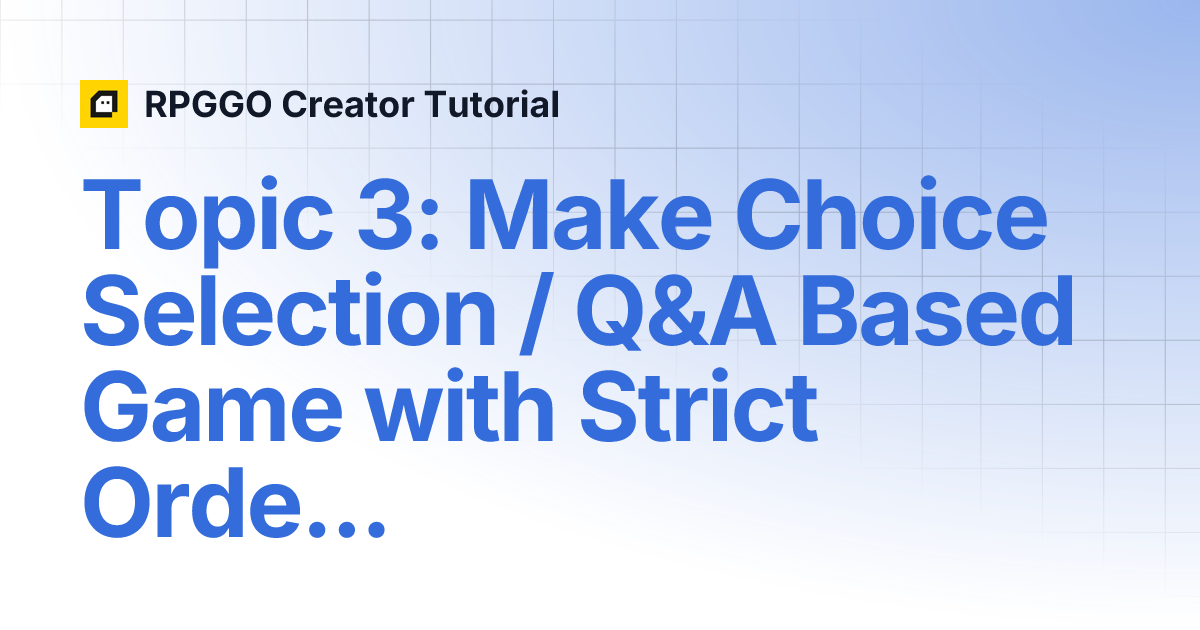 RPGGO Creator Tutorial

Topic 3: Make Choice Selection / Q&A Based Game with Strict Orde...